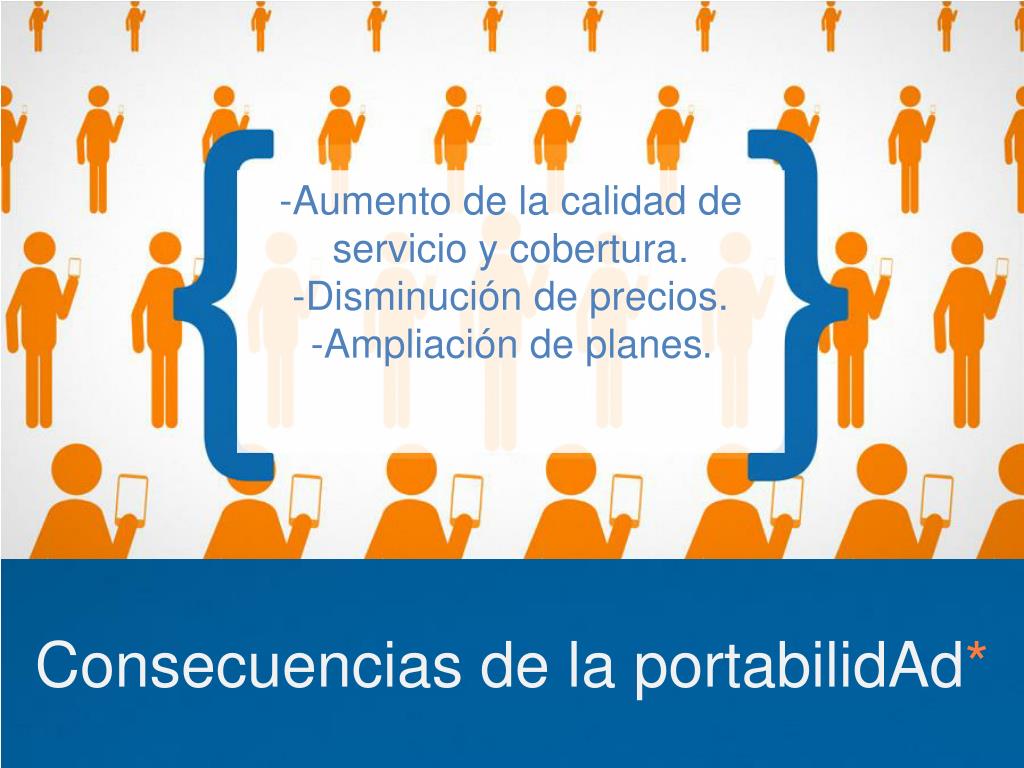 -Aumento de la calidad de servicio y cobertura.
-Disminución de precios.
-Ampliación de planes.

Consecuencias de la portabilidAd*